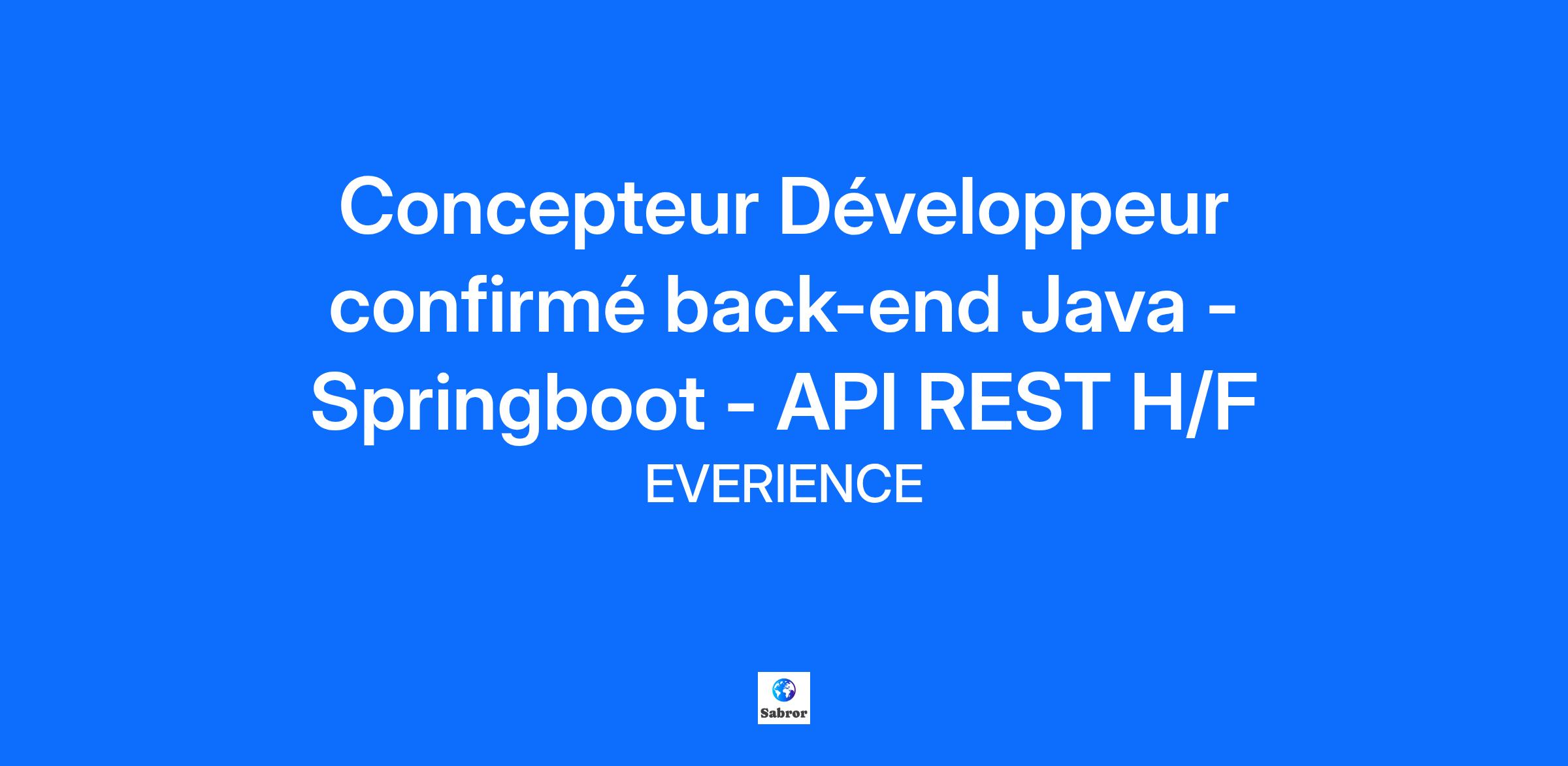 Concepteur Développeur confirmé back-end Java - Springboot - API REST H/F

EVERIENCE

Sabror